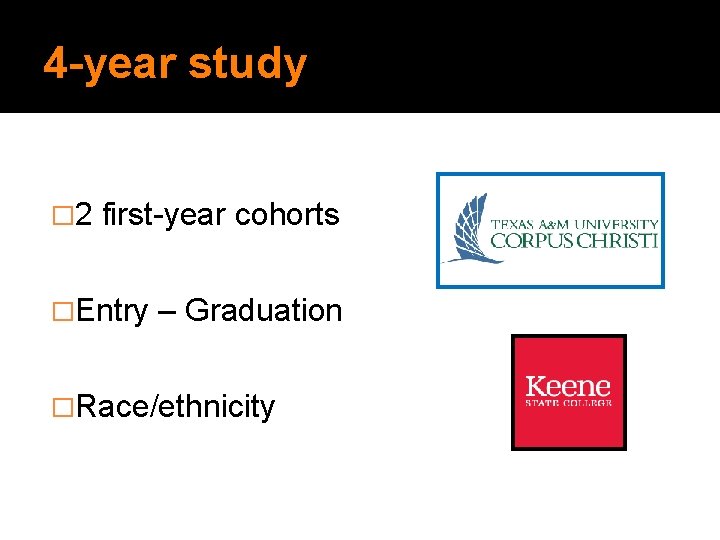 4-year study

□2 first-year cohorts

□Entry – Graduation

□Race/ethnicity

TEXAS A&M UNIVERSITY CORPUS CHRISTI

Keene STATE COLLEGE